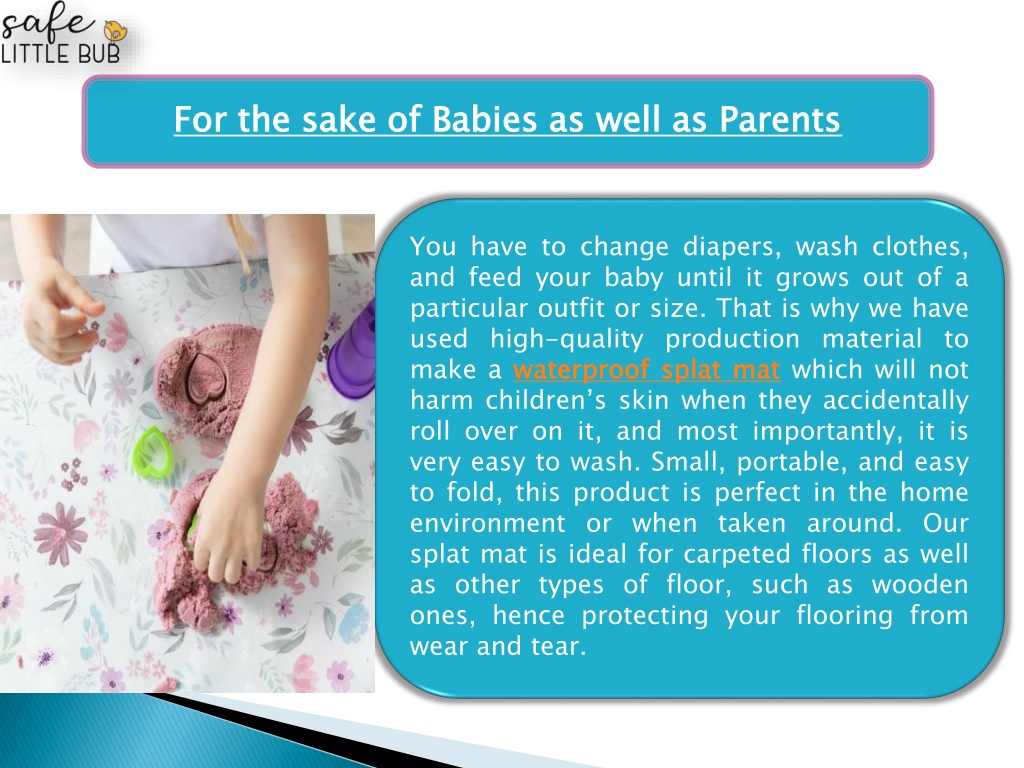 safe
LITTLE BUB

For the sake of Babies as well as Parents

You have to change diapers, wash clothes, and feed your baby until it grows out of a particular outfit or size. That is why we have used high-quality production material to make a waterproof splat mat which will not harm children's skin when they accidentally roll over on it, and most importantly, it is very easy to wash. Small, portable, and easy to fold, this product is perfect in the home environment or when taken around. Our splat mat is ideal for carpeted floors as well as other types of floor, such as wooden ones, hence protecting your flooring from wear and tear.